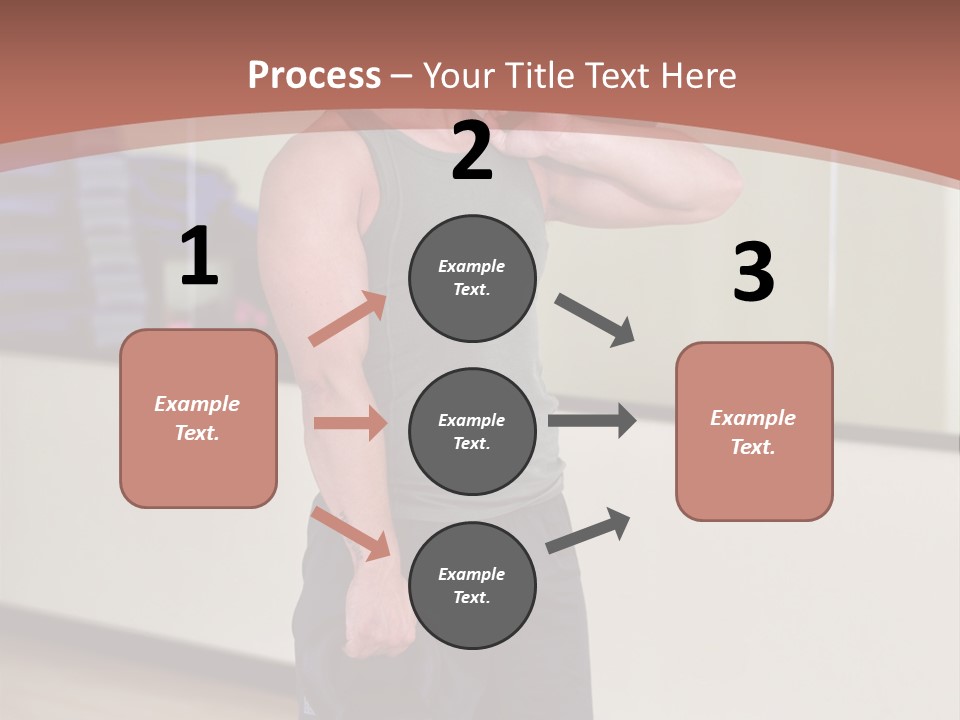 Process – Your Title Text Here

1

Example Text.

2

Example Text.

Example Text.

Example Text.

3

Example Text.